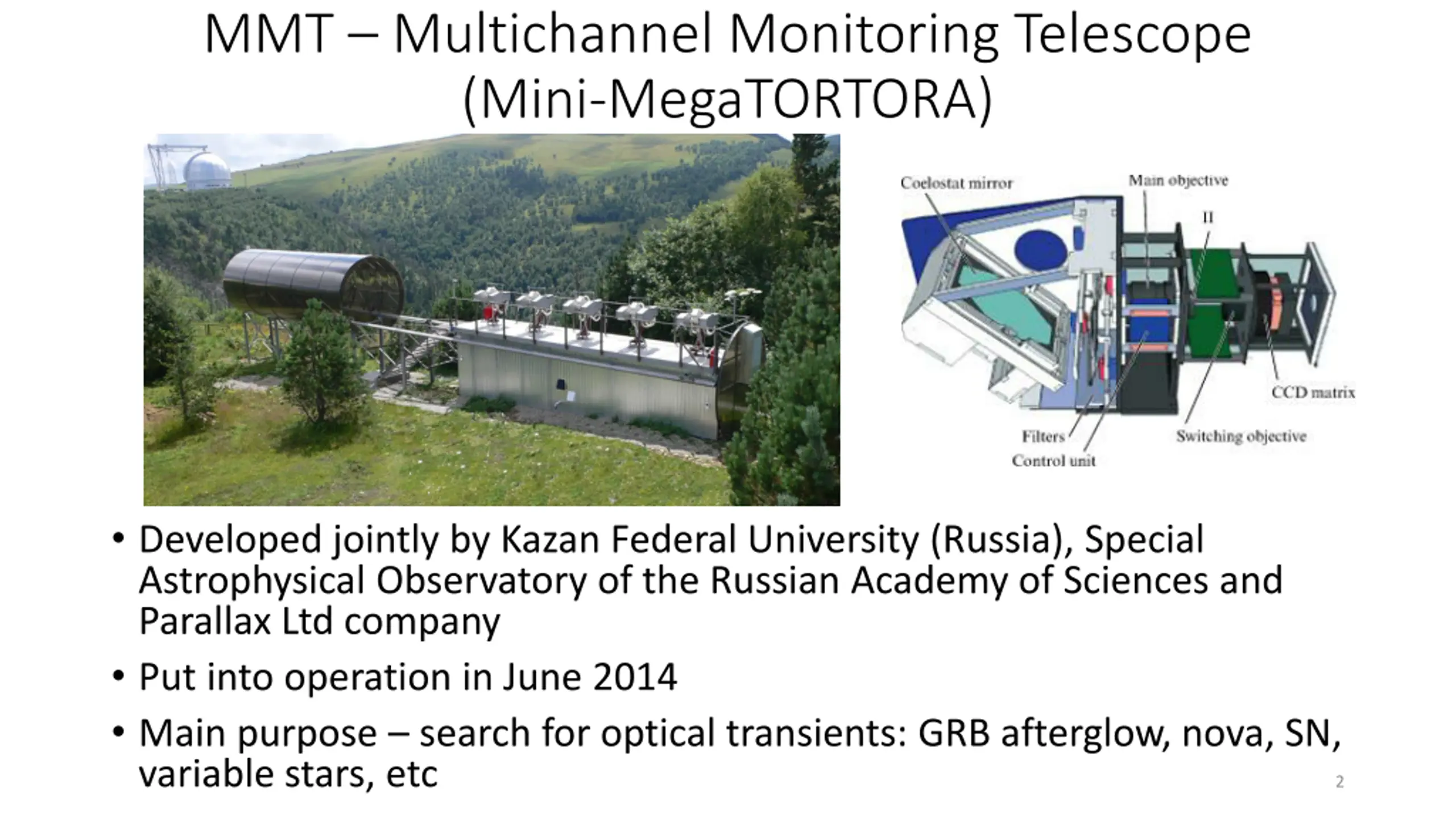 MMT – Multichannel Monitoring Telescope (Mini-MegaTORTORA)

Coelostat mirror
Main objective
II
CCD matrix
Switching objective
Filters
Control unit

• Developed jointly by Kazan Federal University (Russia), Special Astrophysical Observatory of the Russian Academy of Sciences and Parallax Ltd company

• Put into operation in June 2014

• Main purpose – search for optical transients: GRB afterglow, nova, SN, variable stars, etc

2